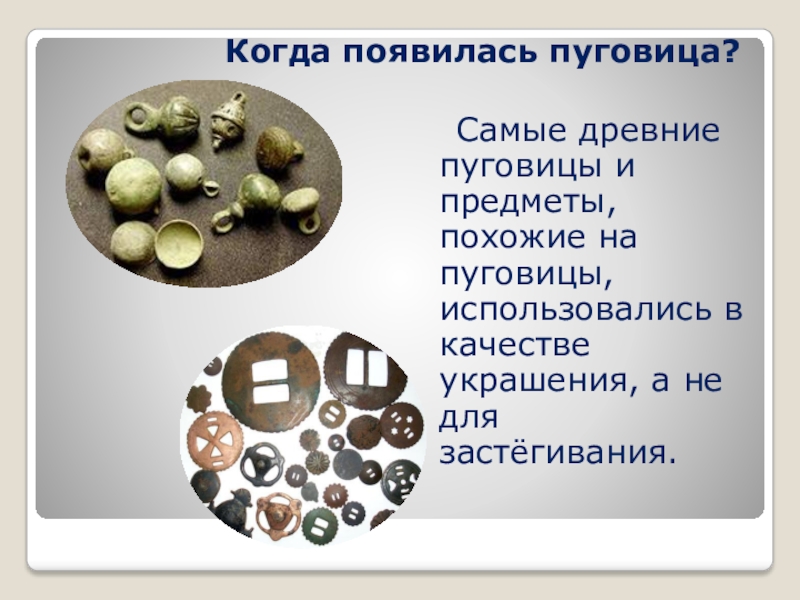 Когда появилась пуговица?

Самые древние пуговицы и предметы, похожие на пуговицы, использовались в качестве украшения, а не для застёгивания.